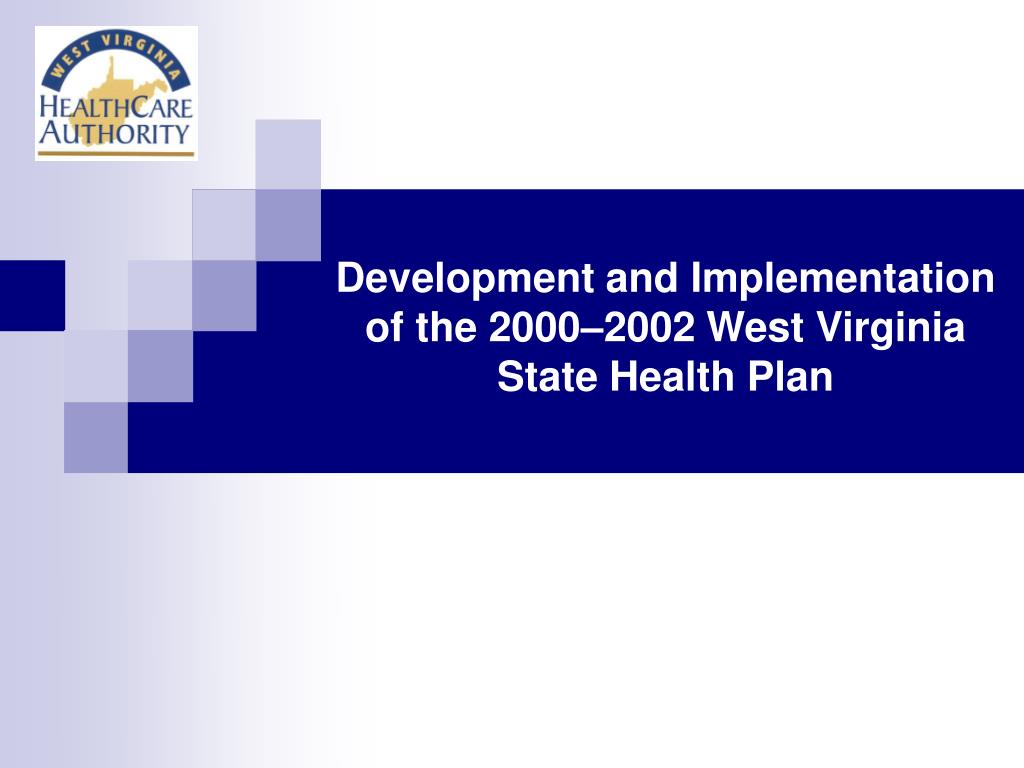 WEST VIRGINIA
HEALTHCARE
AUTHORITY

Development and Implementation of the 2000–2002 West Virginia State Health Plan